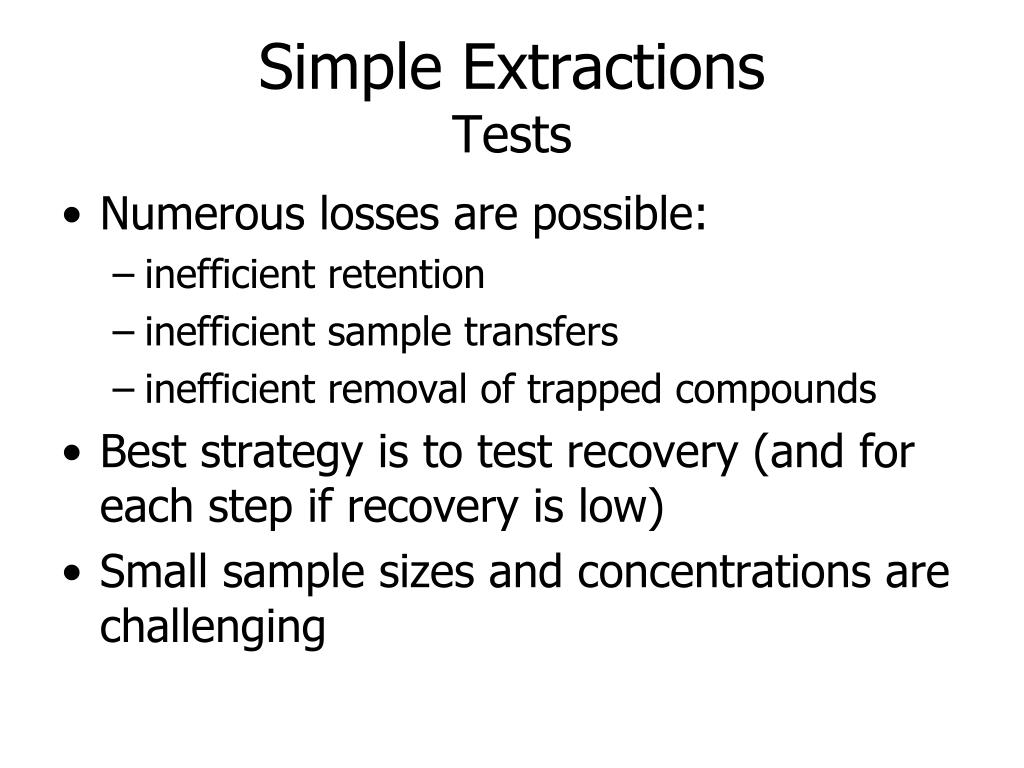 Simple Extractions
Tests

• Numerous losses are possible:
– inefficient retention
– inefficient sample transfers
– inefficient removal of trapped compounds
• Best strategy is to test recovery (and for each step if recovery is low)
• Small sample sizes and concentrations are challenging